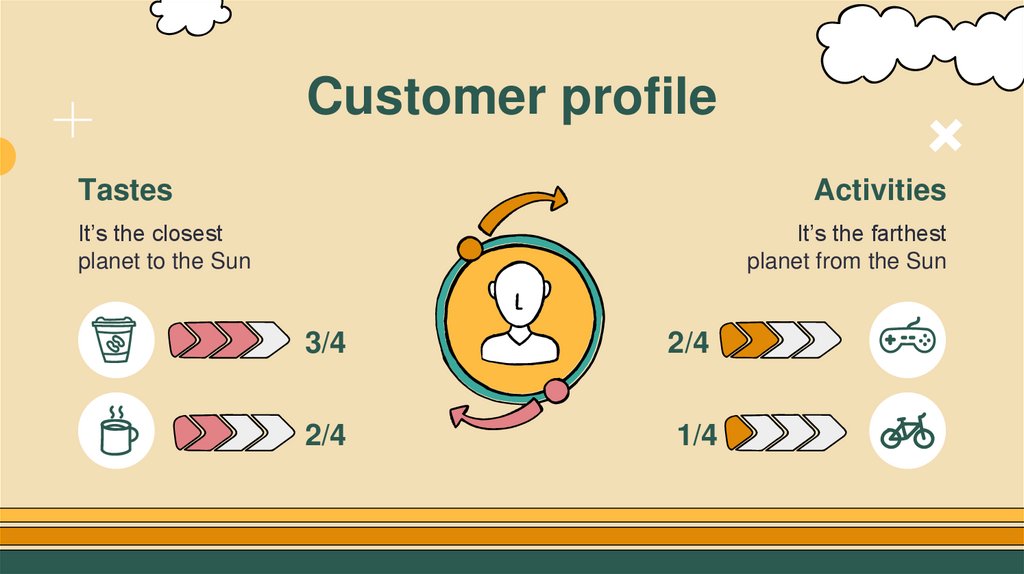 Customer profile

Tastes

It's the closest planet to the Sun

3/4

2/4

Activities

It's the farthest planet from the Sun

2/4

1/4